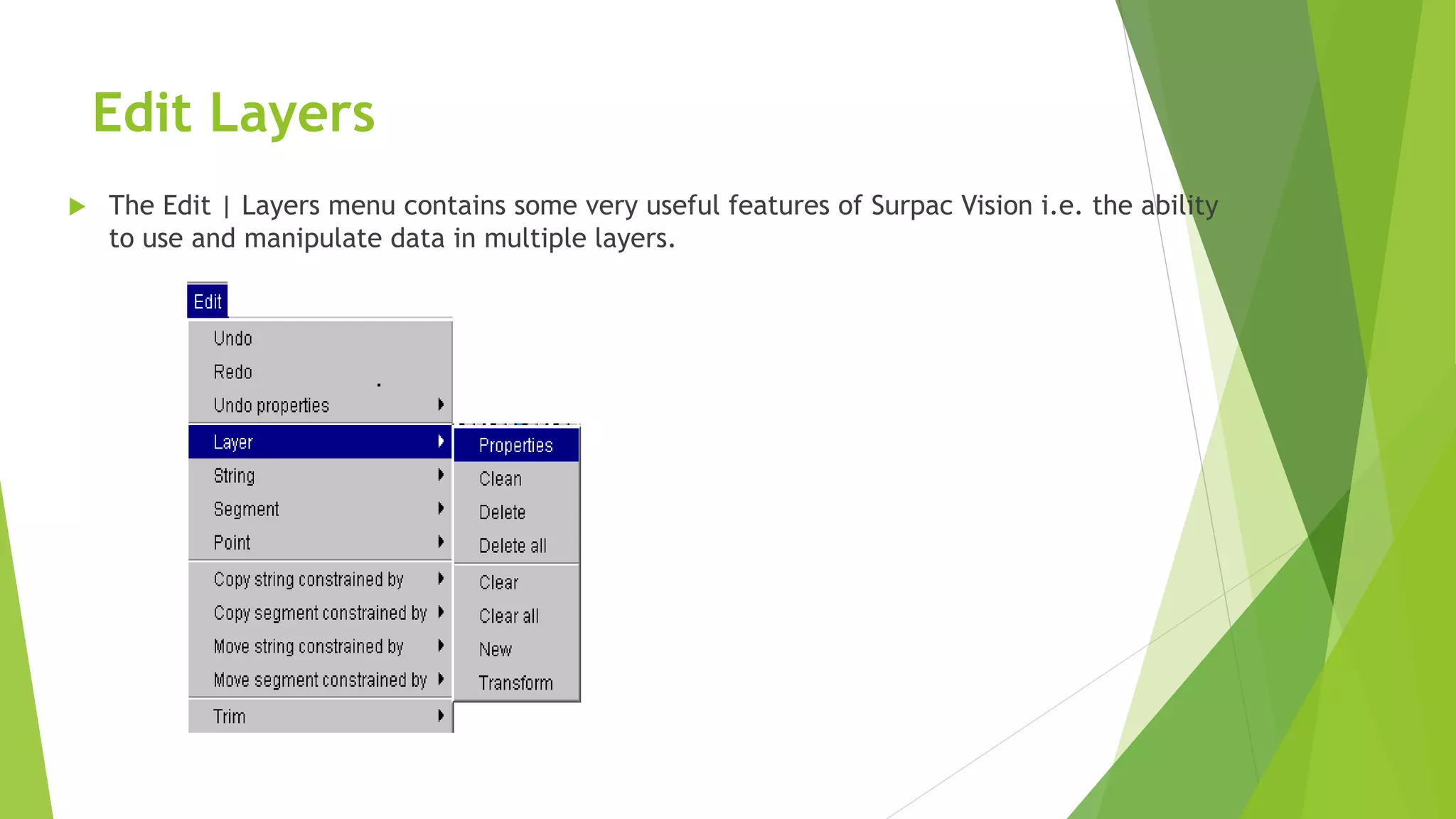 Edit Layers

The Edit | Layers menu contains some very useful features of Surpac Vision i.e. the ability to use and manipulate data in multiple layers.

Edit

Undo
Redo
Undo properties
Layer
String
Segment
Point
Copy string constrained by
Copy segment constrained by
Move string constrained by
Move segment constrained by
Trim

Properties
Clean
Delete
Delete all
Clear
Clear all
New
Transform